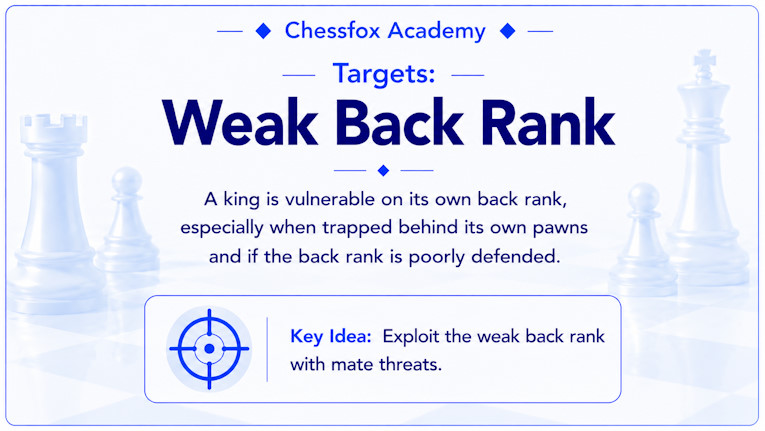 Chessfox Academy

Targets:

Weak Back Rank

A king is vulnerable on its own back rank, especially when trapped behind its own pawns and if the back rank is poorly defended.

Key Idea: Exploit the weak back rank with mate threats.